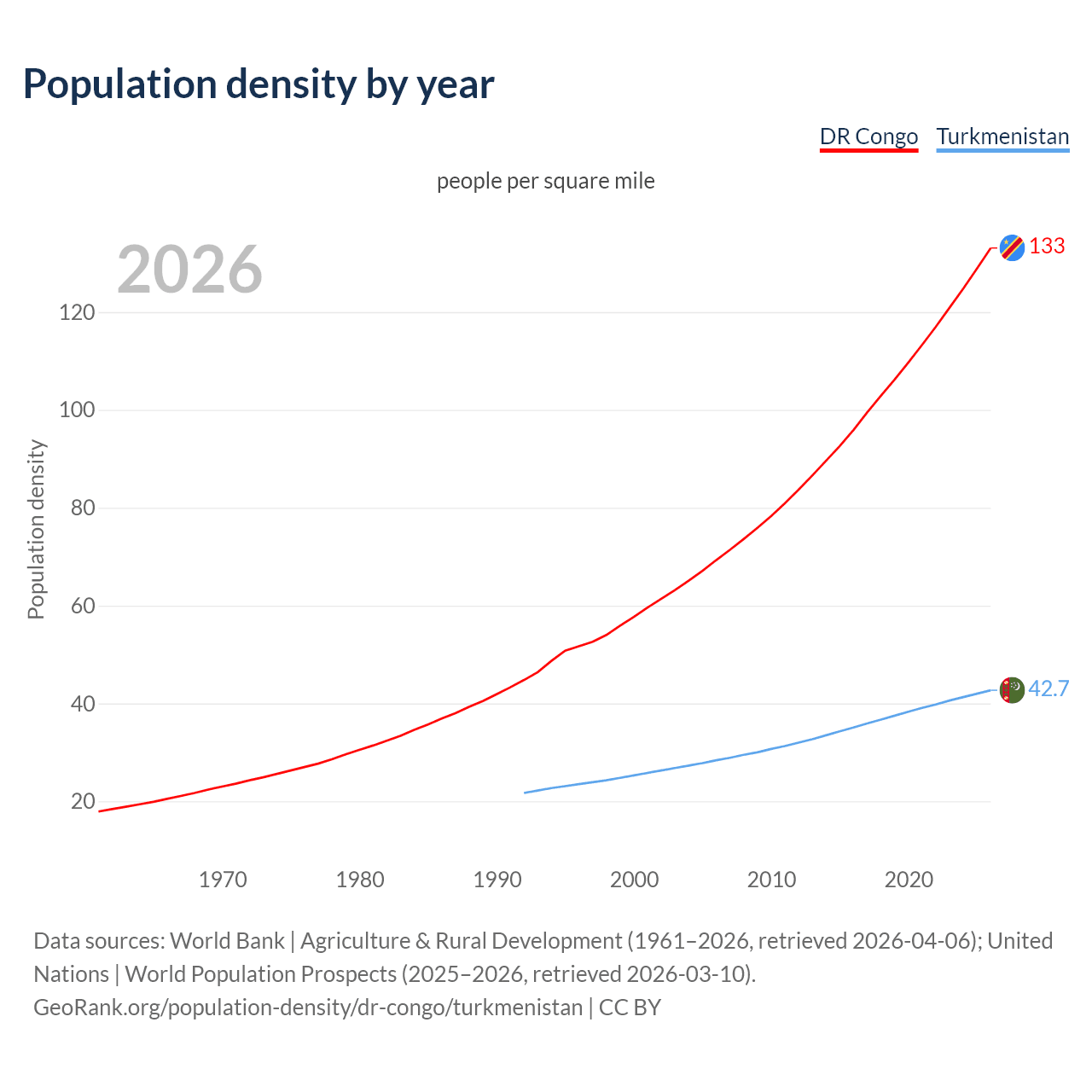 Population density by year

DR Congo Turkmenistan

people per square mile

2026

133

42.7

Population density

120
100
80
60
40
20

1970 1980 1990 2000 2010 2020

Data sources: World Bank | Agriculture & Rural Development (1961–2026, retrieved 2026-04-06); United Nations | World Population Prospects (2025–2026, retrieved 2026-03-10).
GeoRank.org/population-density/dr-congo/turkmenistan | CC BY